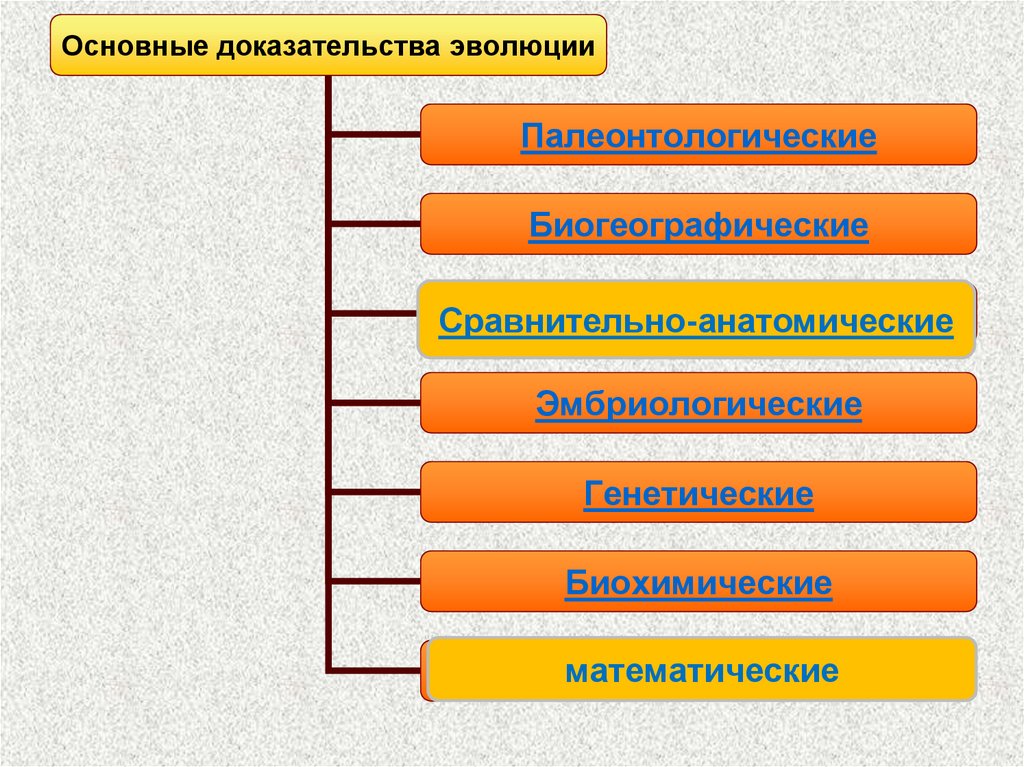 Основные доказательства эволюции

Палеонтологические

Биогеографические

Сравнительно-анатомические

Эмбриологические

Генетические

Биохимические

математические